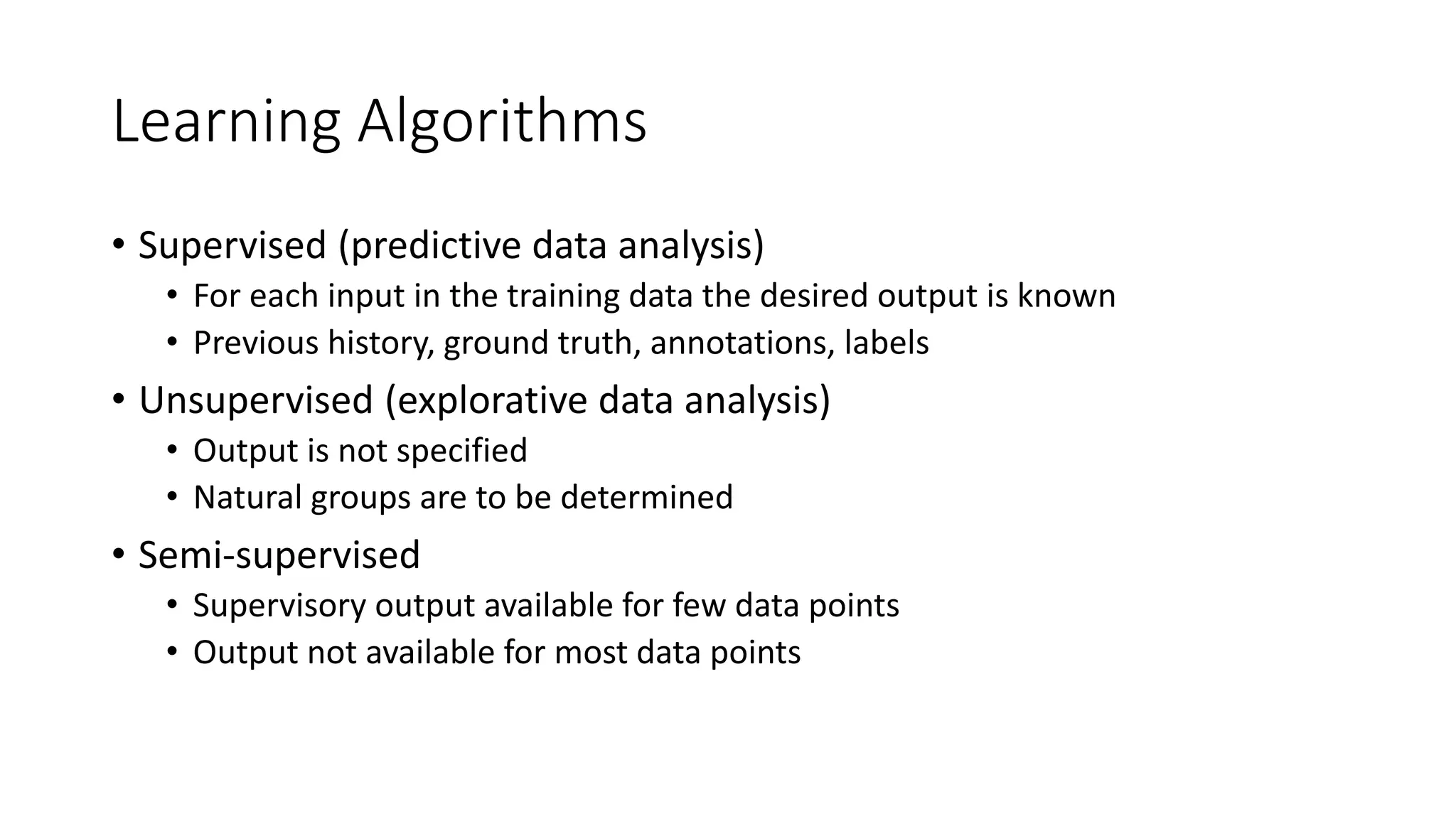 Learning Algorithms

• Supervised (predictive data analysis)
  • For each input in the training data the desired output is known
  • Previous history, ground truth, annotations, labels
• Unsupervised (explorative data analysis)
  • Output is not specified
  • Natural groups are to be determined
• Semi-supervised
  • Supervisory output available for few data points
  • Output not available for most data points